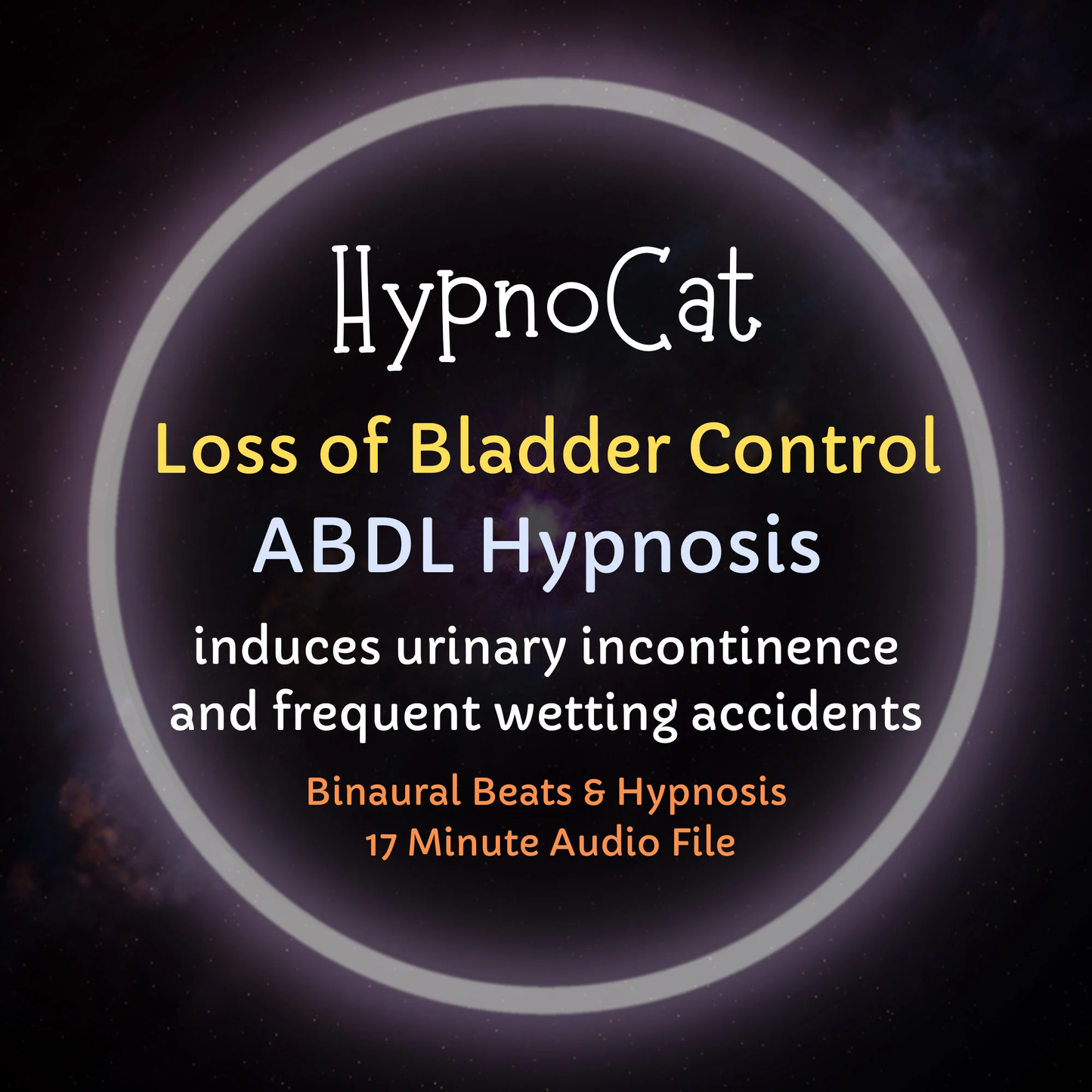 HypnoCat

Loss of Bladder Control

ABDL Hypnosis

induces urinary incontinence and frequent wetting accidents

Binaural Beats & Hypnosis
17 Minute Audio File